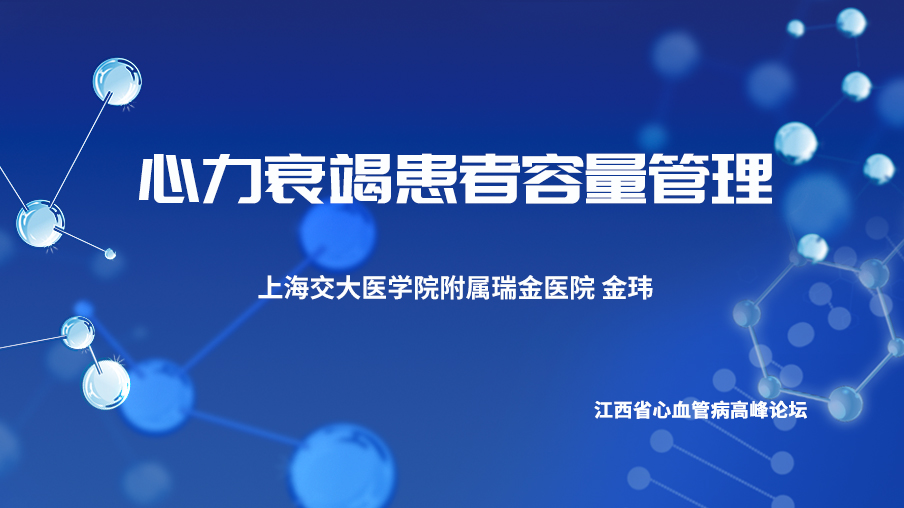 心力衰竭患者容量管理

上海交大医学院附属瑞金医院 金玮

江西省心血管病高峰论坛